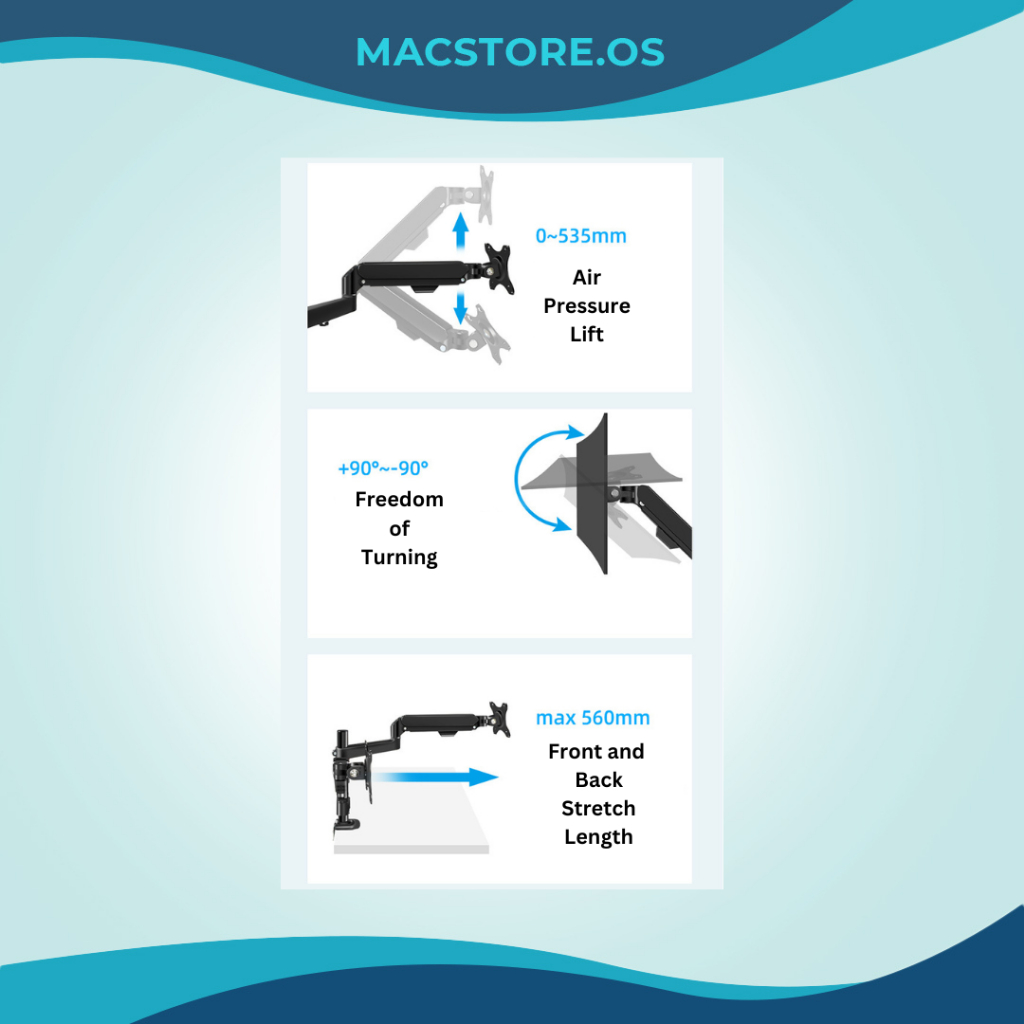 MACSTORE.OS

0~535mm

Air Pressure Lift

+90°~-90°

Freedom of Turning

max 560mm

Front and Back Stretch Length